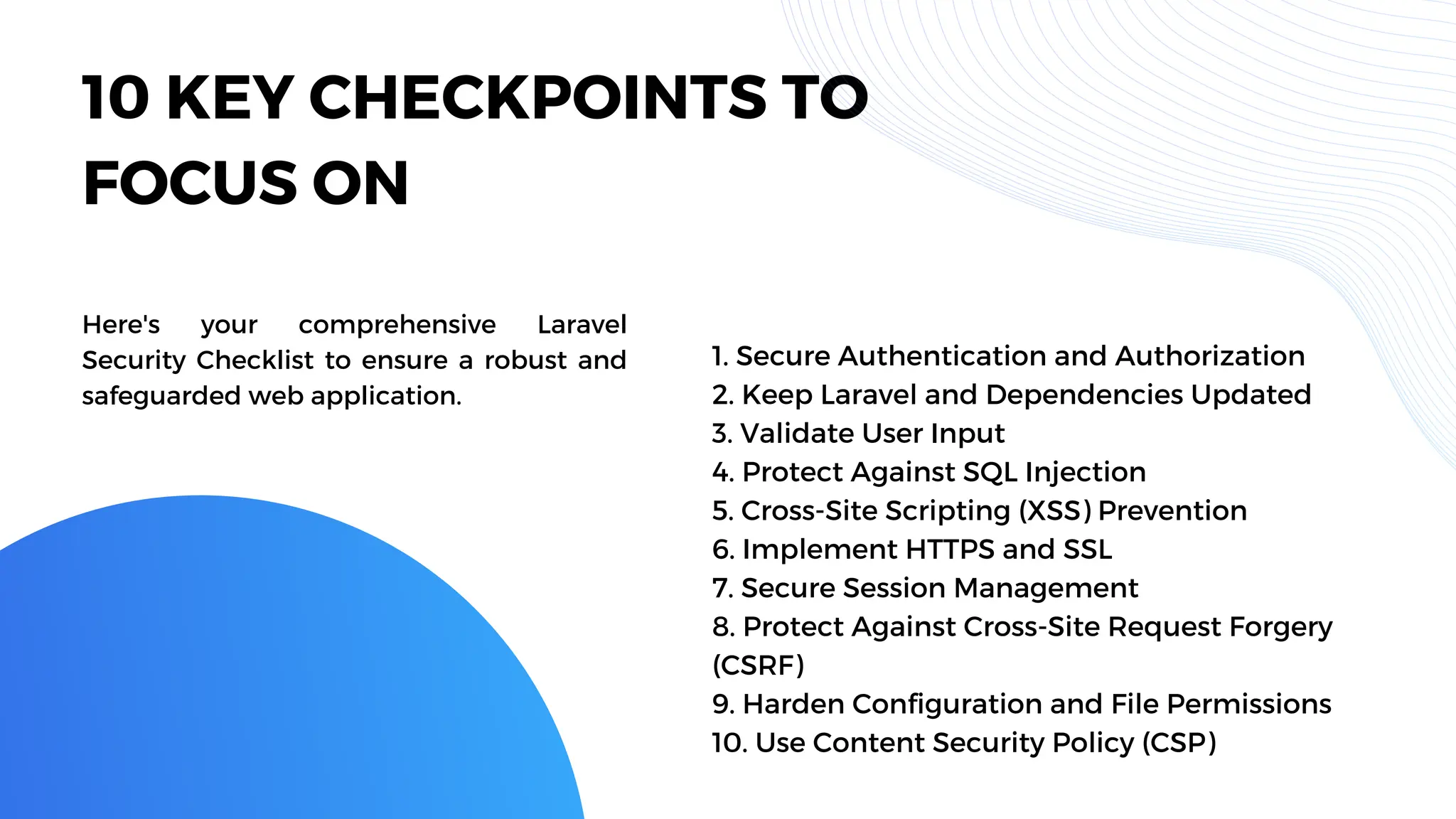 10 KEY CHECKPOINTS TO FOCUS ON

Here's your comprehensive Laravel Security Checklist to ensure a robust and safeguarded web application.

1. Secure Authentication and Authorization
2. Keep Laravel and Dependencies Updated
3. Validate User Input
4. Protect Against SQL Injection
5. Cross-Site Scripting (XSS) Prevention
6. Implement HTTPS and SSL
7. Secure Session Management
8. Protect Against Cross-Site Request Forgery (CSRF)
9. Harden Configuration and File Permissions
10. Use Content Security Policy (CSP)